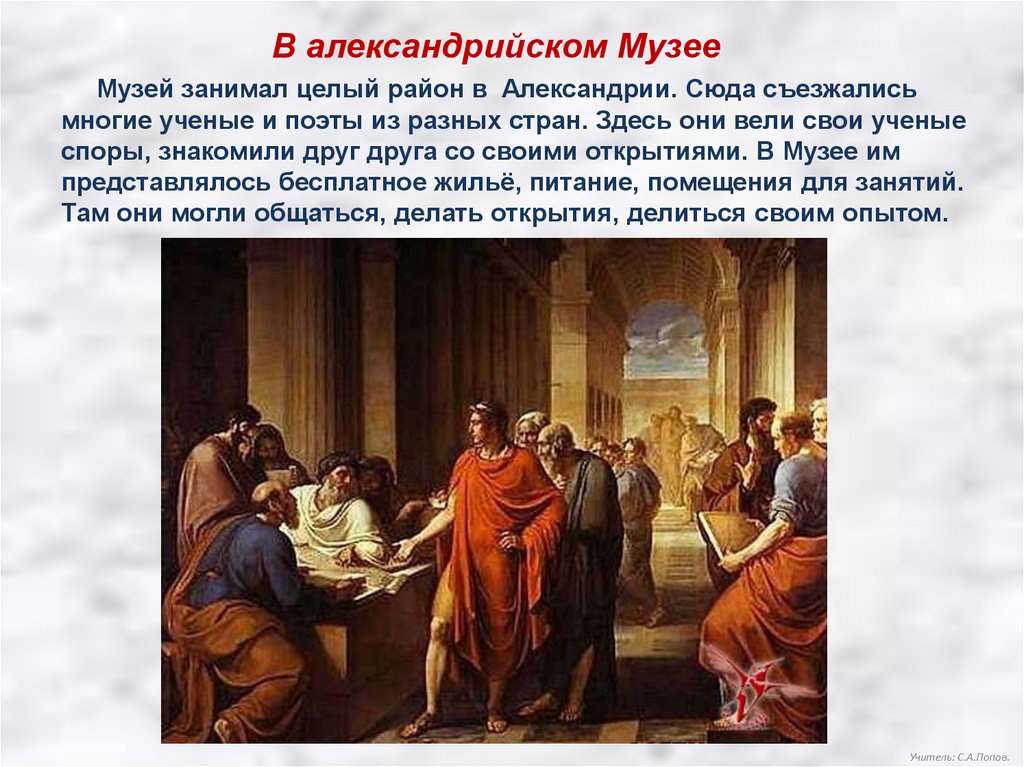 В александрийском Музее

Музей занимал целый район в Александрии. Сюда съезжались многие ученые и поэты из разных стран. Здесь они вели свои ученые споры, знакомили друг друга со своими открытиями. В Музее им представлялось бесплатное жильё, питание, помещения для занятий. Там они могли общаться, делать открытия, делиться своим опытом.

Учитель: С.А.Попов.